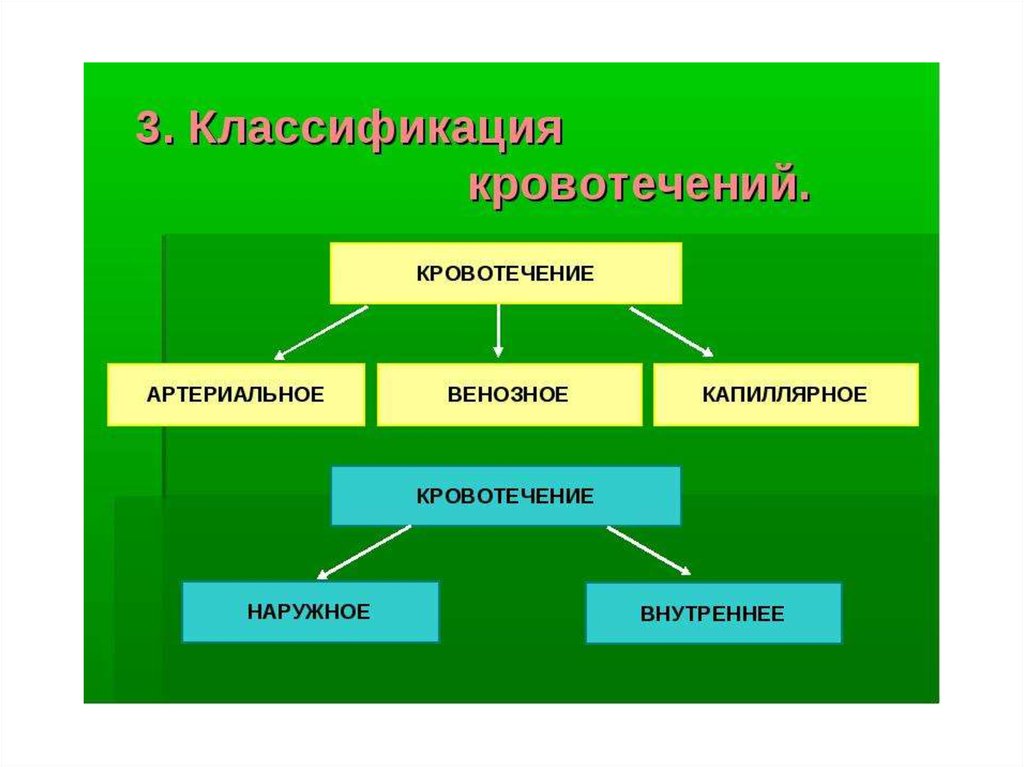 3. Классификация кровотечений.

КРОВОТЕЧЕНИЕ

АРТЕРИАЛЬНОЕ

ВЕНОЗНОЕ

КАПИЛЛЯРНОЕ

КРОВОТЕЧЕНИЕ

НАРУЖНОЕ

ВНУТРЕННЕЕ